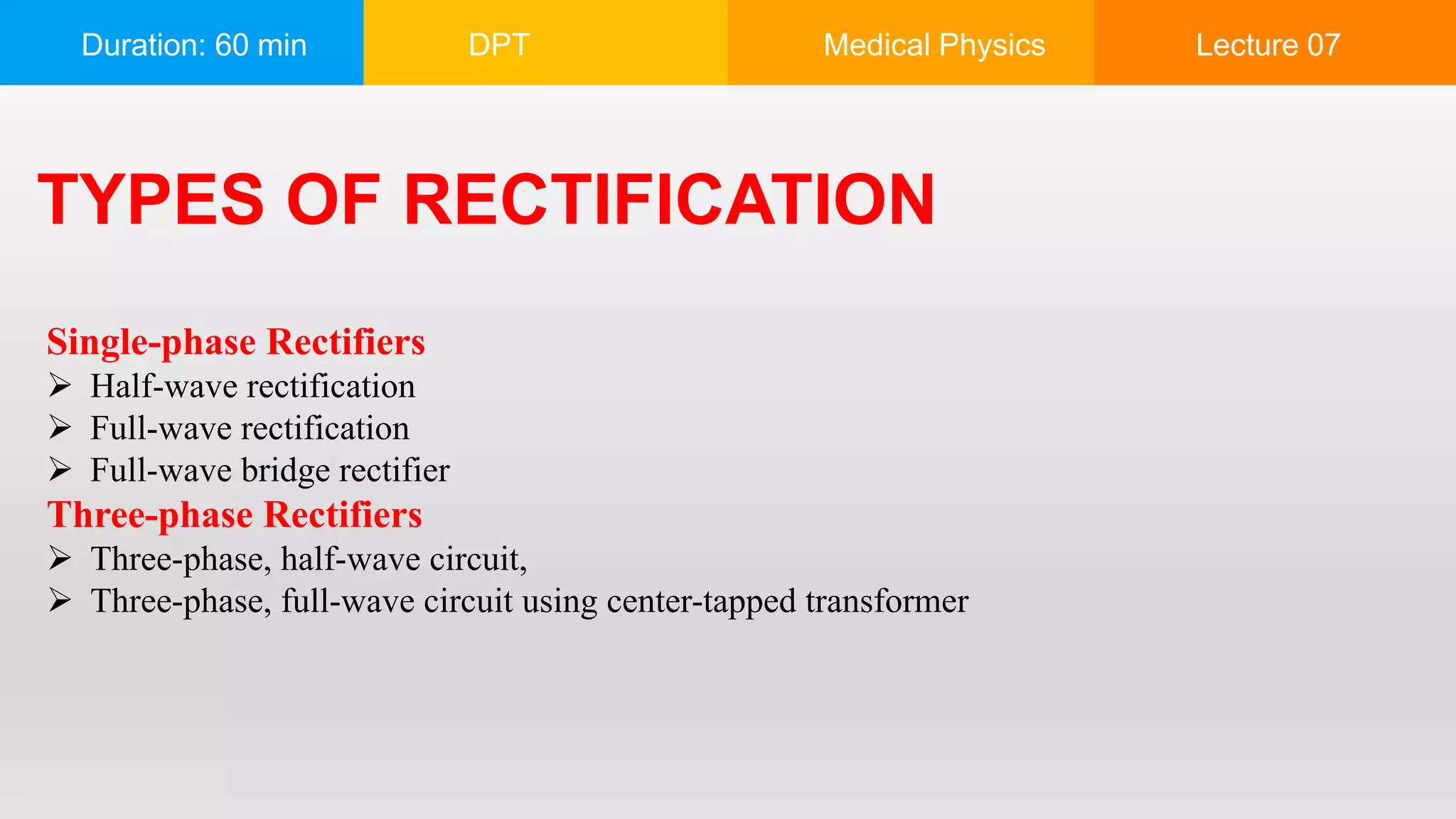 Duration: 60 min DPT Medical Physics Lecture 07

TYPES OF RECTIFICATION

Single-phase Rectifiers
➢ Half-wave rectification
➢ Full-wave rectification
➢ Full-wave bridge rectifier
Three-phase Rectifiers
➢ Three-phase, half-wave circuit,
➢ Three-phase, full-wave circuit using center-tapped transformer